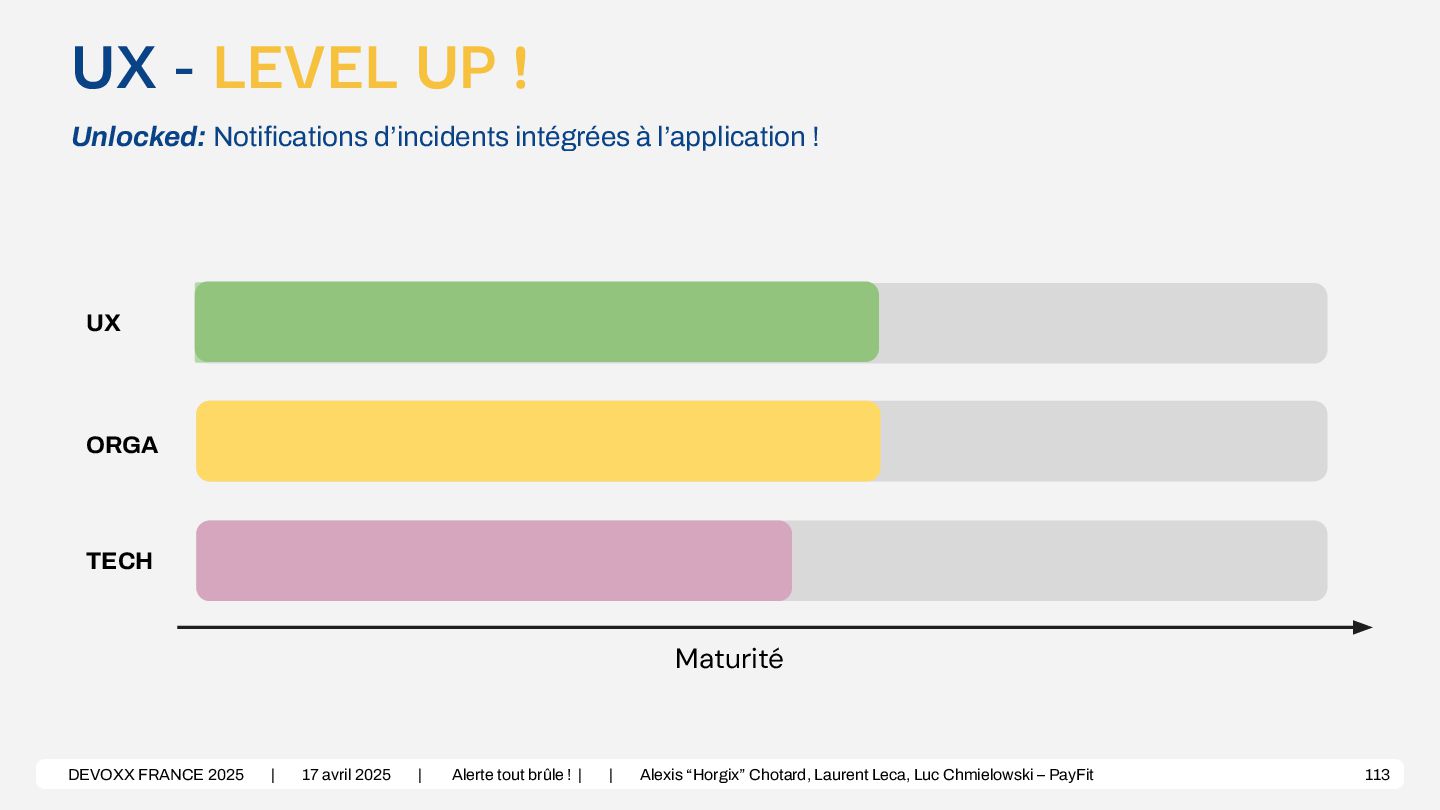 UX - LEVEL UP !

Unlocked: Notifications d’incidents intégrées à l’application !

UX

ORGA

TECH

Maturité

DEVOXX FRANCE 2025 | 17 avril 2025 | Alerte tout brûle ! | | Alexis “Horgix” Chotard, Laurent Leca, Luc Chmielowski – PayFit 113